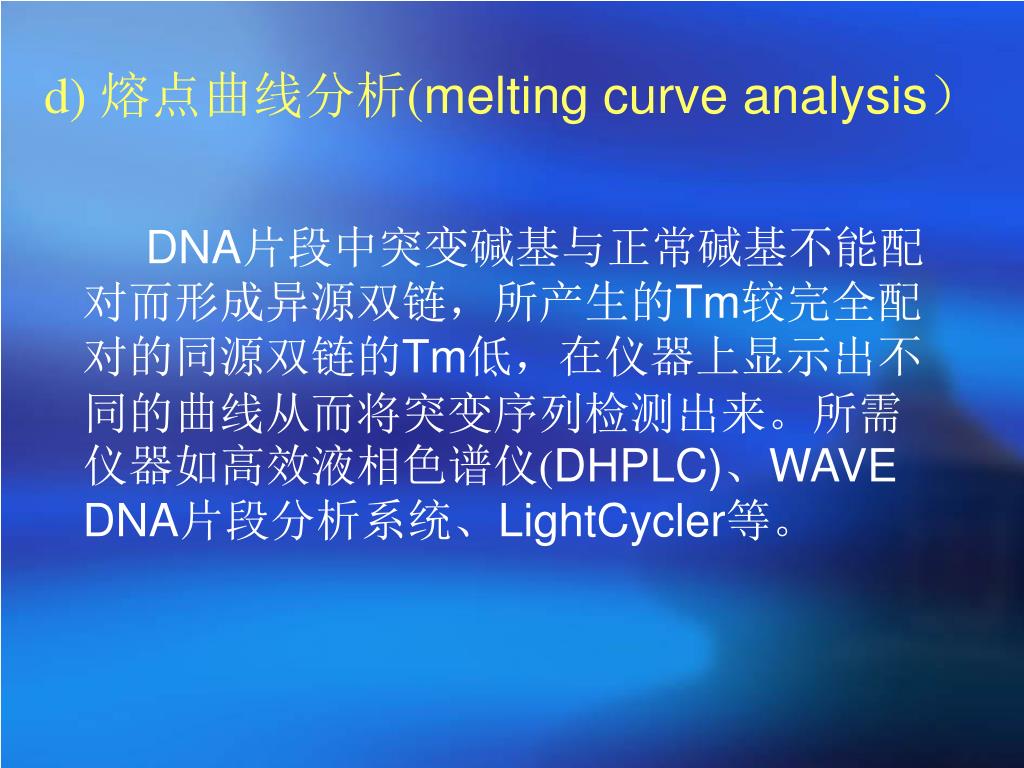 d) 熔点曲线分析(melting curve analysis）

DNA片段中突变碱基与正常碱基不能配对而形成异源双链，所产生的Tm较完全配对的同源双链的Tm低，在仪器上显示出不同的曲线从而将突变序列检测出来。所需仪器如高效液相色谱仪(DHPLC)、WAVE DNA片段分析系统、LightCycler等。